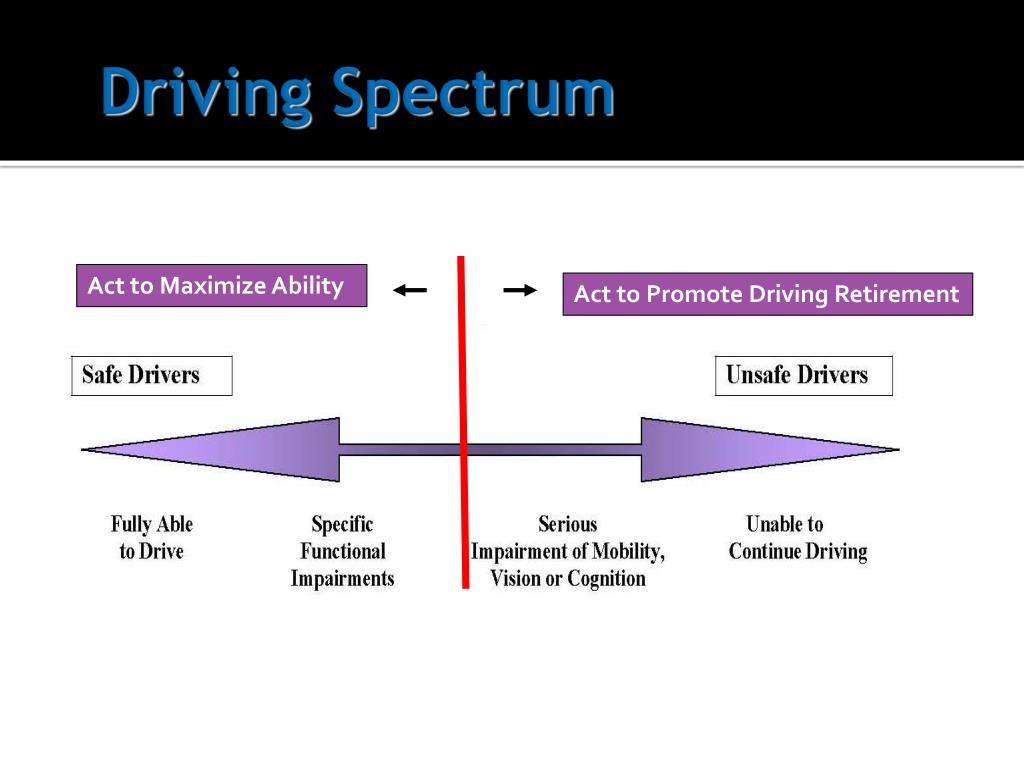 Driving Spectrum

Act to Maximize Ability

Act to Promote Driving Retirement

Safe Drivers

Unsafe Drivers

Fully Able to Drive

Specific Functional Impairments

Serious Impairment of Mobility, Vision or Cognition

Unable to Continue Driving